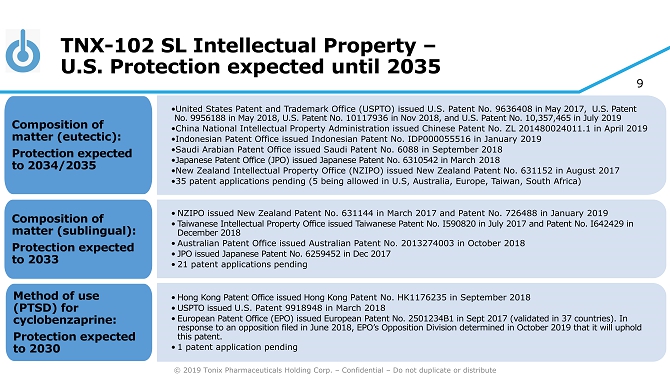 TNX-102 SL Intellectual Property –
U.S. Protection expected until 2035

9

Composition of matter (eutectic):

Protection expected to 2034/2035

•United States Patent and Trademark Office (USPTO) issued U.S. Patent No. 9636408 in May 2017, U.S. Patent No. 9956188 in May 2018, U.S. Patent No. 10117936 in Nov 2018, and U.S. Patent No. 10,357,465 in July 2019
•China National Intellectual Property Administration issued Chinese Patent No. ZL 201480024011.1 in April 2019
•Indonesian Patent Office issued Indonesian Patent No. IDP000055516 in January 2019
•Saudi Arabian Patent Office issued Saudi Patent No. 6088 in September 2018
•Japanese Patent Office (JPO) issued Japanese Patent No. 6310542 in March 2018
•New Zealand Intellectual Property Office (NZIPO) issued New Zealand Patent No. 631152 in August 2017
•35 patent applications pending (5 being allowed in U.S, Australia, Europe, Taiwan, South Africa)

Composition of matter (sublingual):

Protection expected to 2033

• NZIPO issued New Zealand Patent No. 631144 in March 2017 and Patent No. 726488 in January 2019
• Taiwanese Intellectual Property Office issued Taiwanese Patent No. I590820 in July 2017 and Patent No. I642429 in December 2018
• Australian Patent Office issued Australian Patent No. 2013274003 in October 2018
• JPO issued Japanese Patent No. 6259452 in Dec 2017
• 21 patent applications pending

Method of use (PTSD) for cyclobenzaprine:

Protection expected to 2030

• Hong Kong Patent Office issued Hong Kong Patent No. HK1176235 in September 2018
• USPTO issued U.S. Patent 9918948 in March 2018
• European Patent Office (EPO) issued European Patent No. 2501234B1 in Sept 2017 (validated in 37 countries). In response to an opposition filed in June 2018, EPO's Opposition Division determined in October 2019 that it will uphold this patent.
• 1 patent application pending

© 2019 Tonix Pharmaceuticals Holding Corp. – Confidential – Do not duplicate or distribute